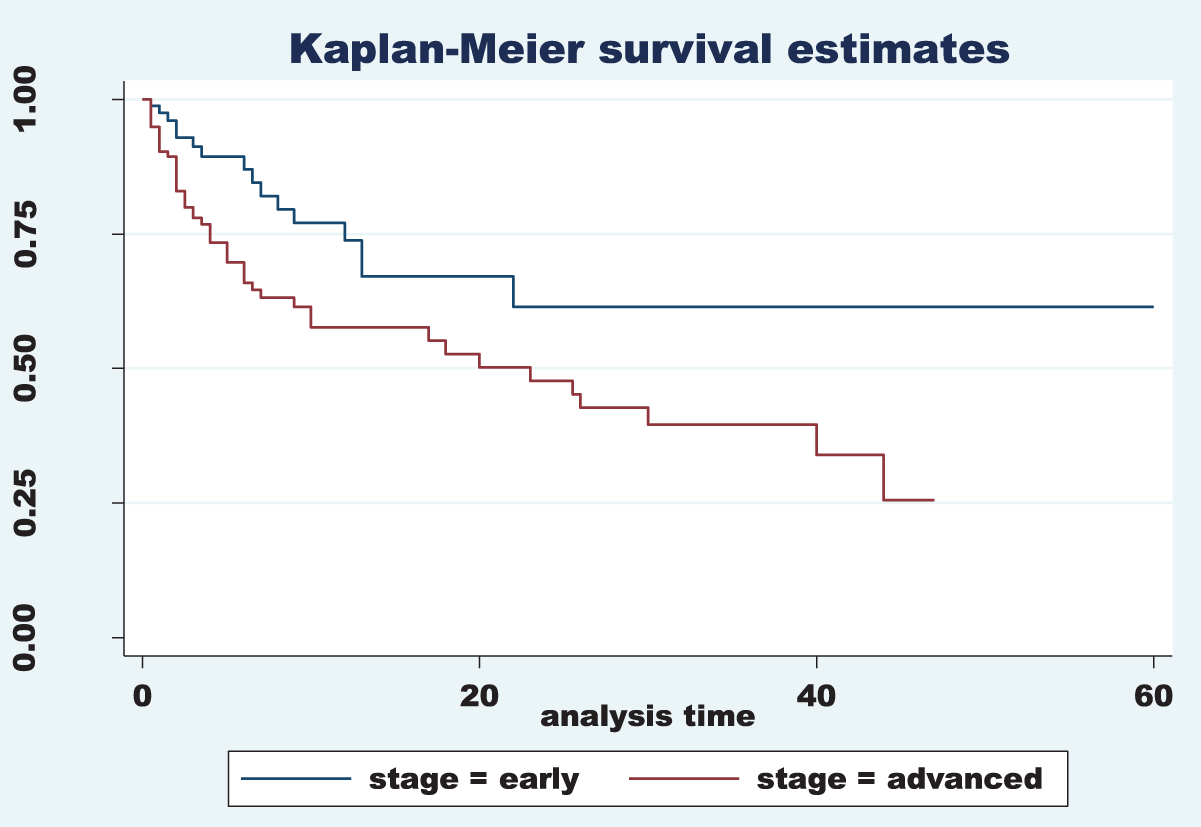 Kaplan-Meier survival estimates

1.00
0.75
0.50
0.25
0.00

0
20
40
60
analysis time

stage = early
stage = advanced